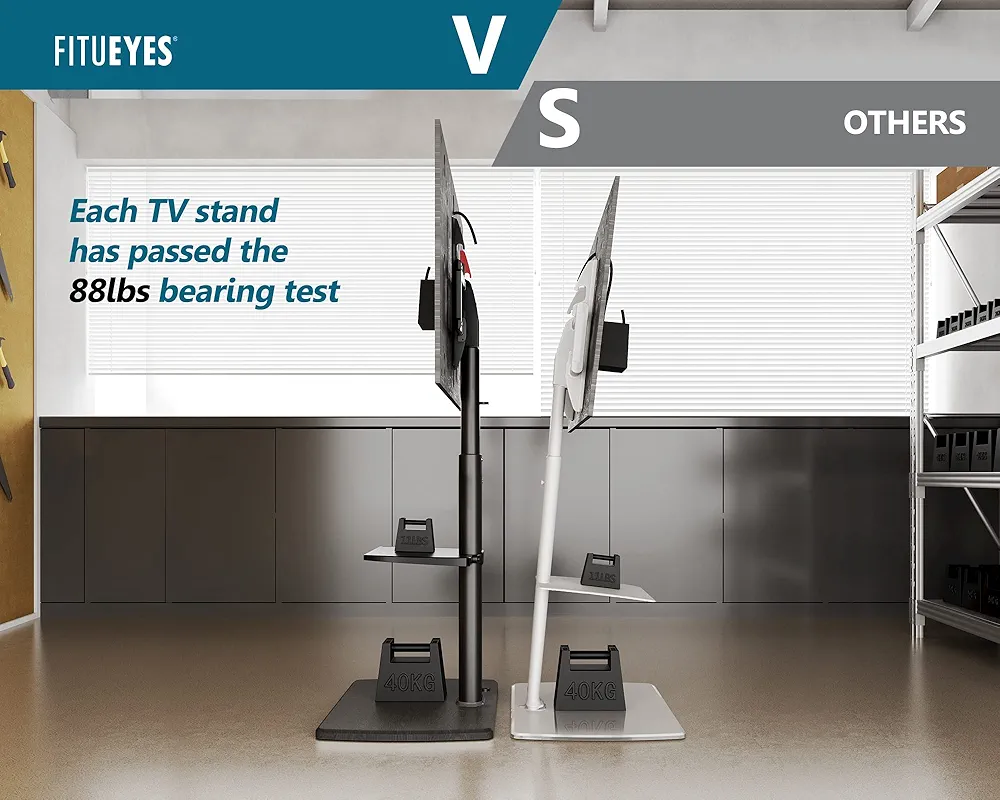 FITUEYES®

V

S

OTHERS

Each TV stand has passed the 88lbs bearing test

11LBS

11LBS

40KG

40KG